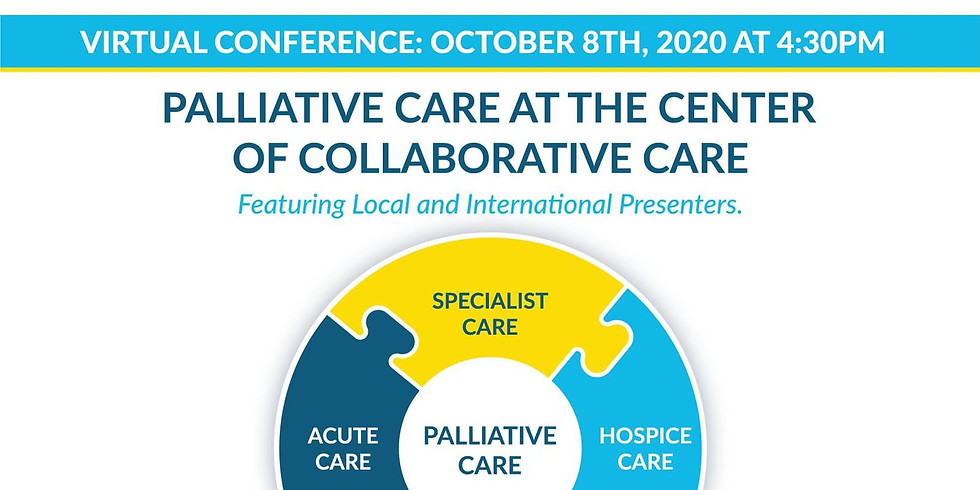 VIRTUAL CONFERENCE: OCTOBER 8TH, 2020 AT 4:30PM

PALLIATIVE CARE AT THE CENTER OF COLLABORATIVE CARE

Featuring Local and International Presenters.

SPECIALIST CARE

ACUTE CARE

PALLIATIVE CARE

HOSPICE CARE